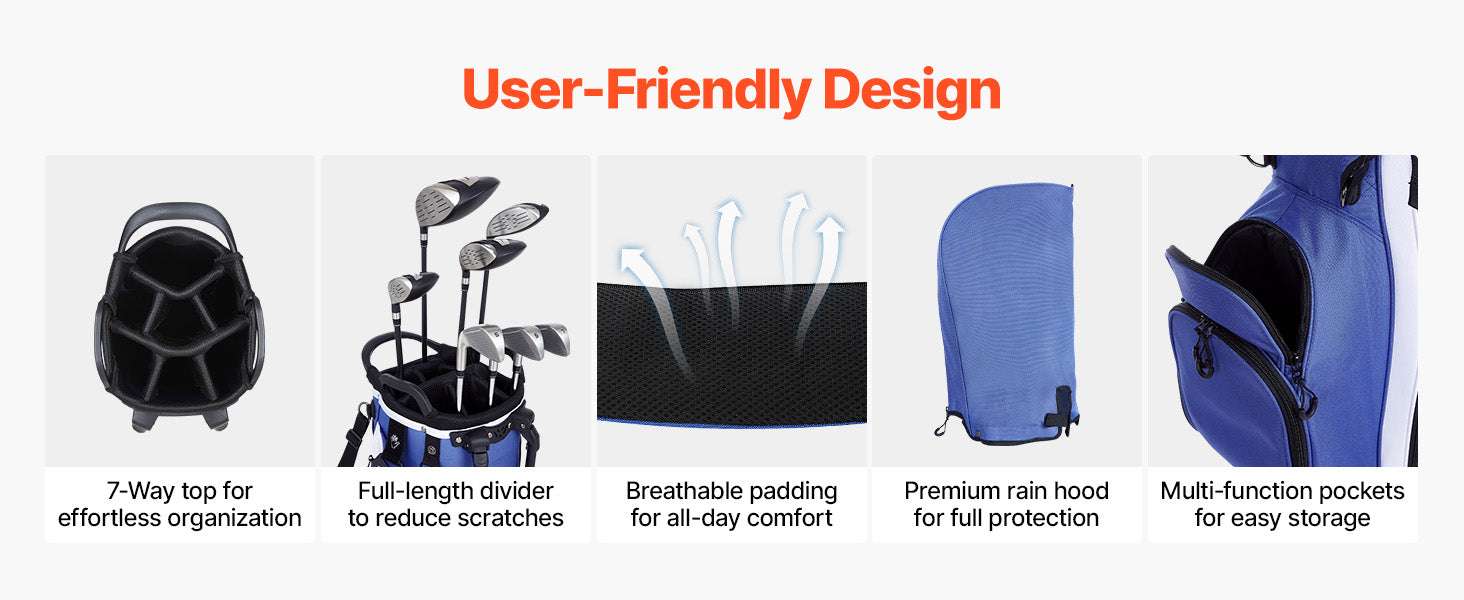 User-Friendly Design

7-Way top for effortless organization

Full-length divider to reduce scratches

Breathable padding for all-day comfort

Premium rain hood for full protection

Multi-function pockets for easy storage